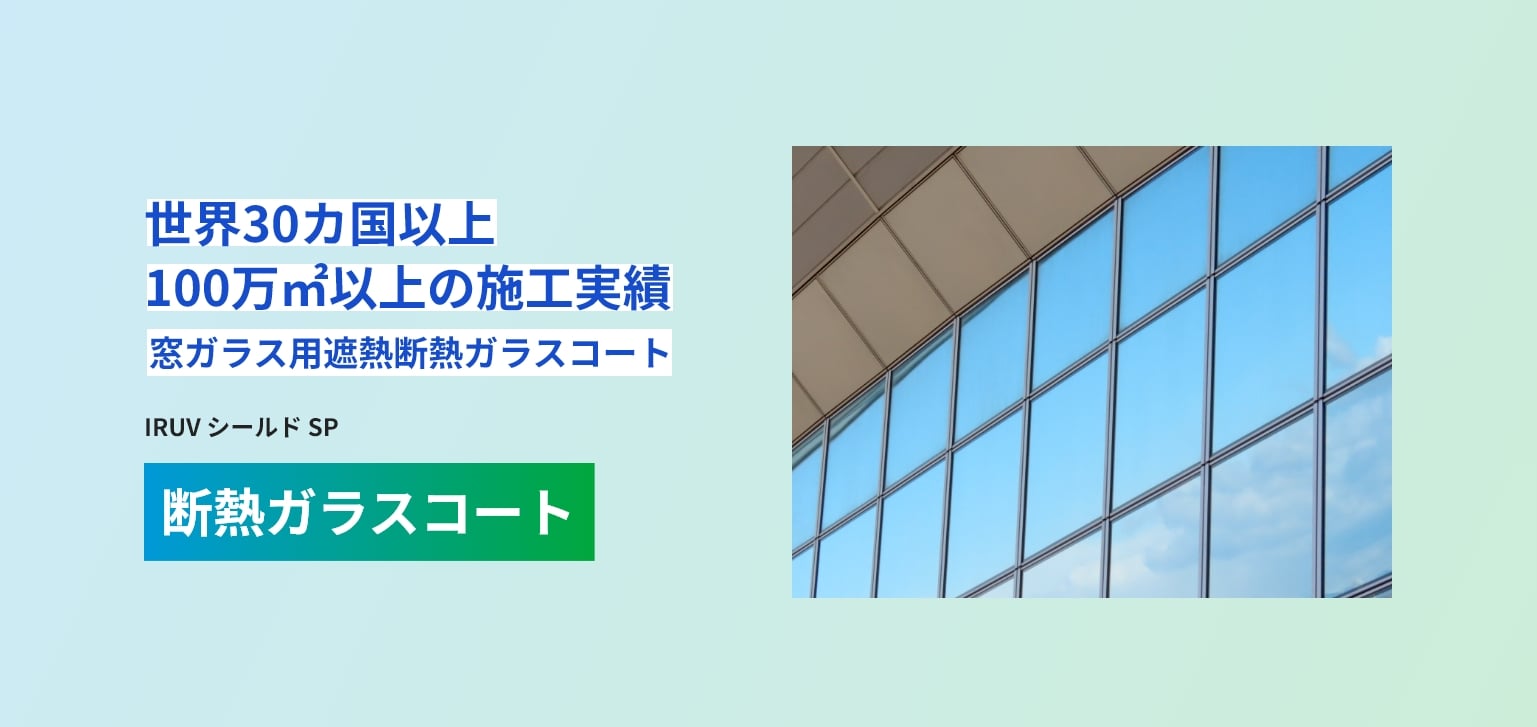 世界30カ国以上
100万㎡以上の施工実績
窓ガラス用遮熱断熱ガラスコート

IRUV シールド SP

断熱ガラスコート